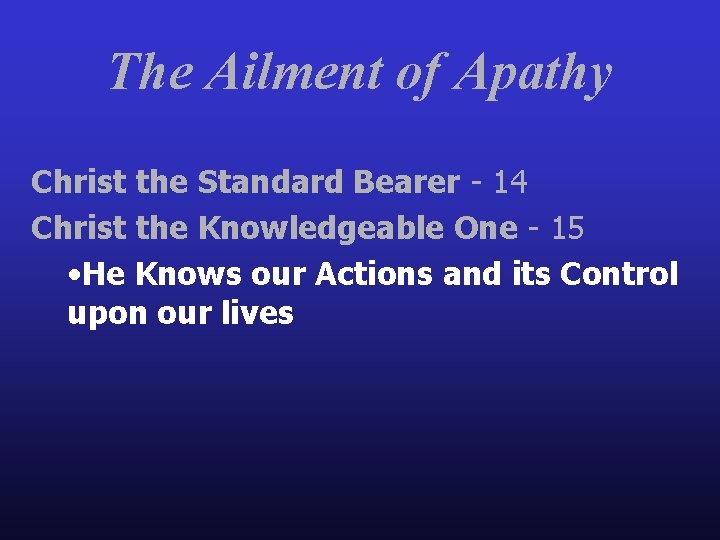 The Ailment of Apathy

Christ the Standard Bearer - 14
Christ the Knowledgeable One - 15

•He Knows our Actions and its Control upon our lives